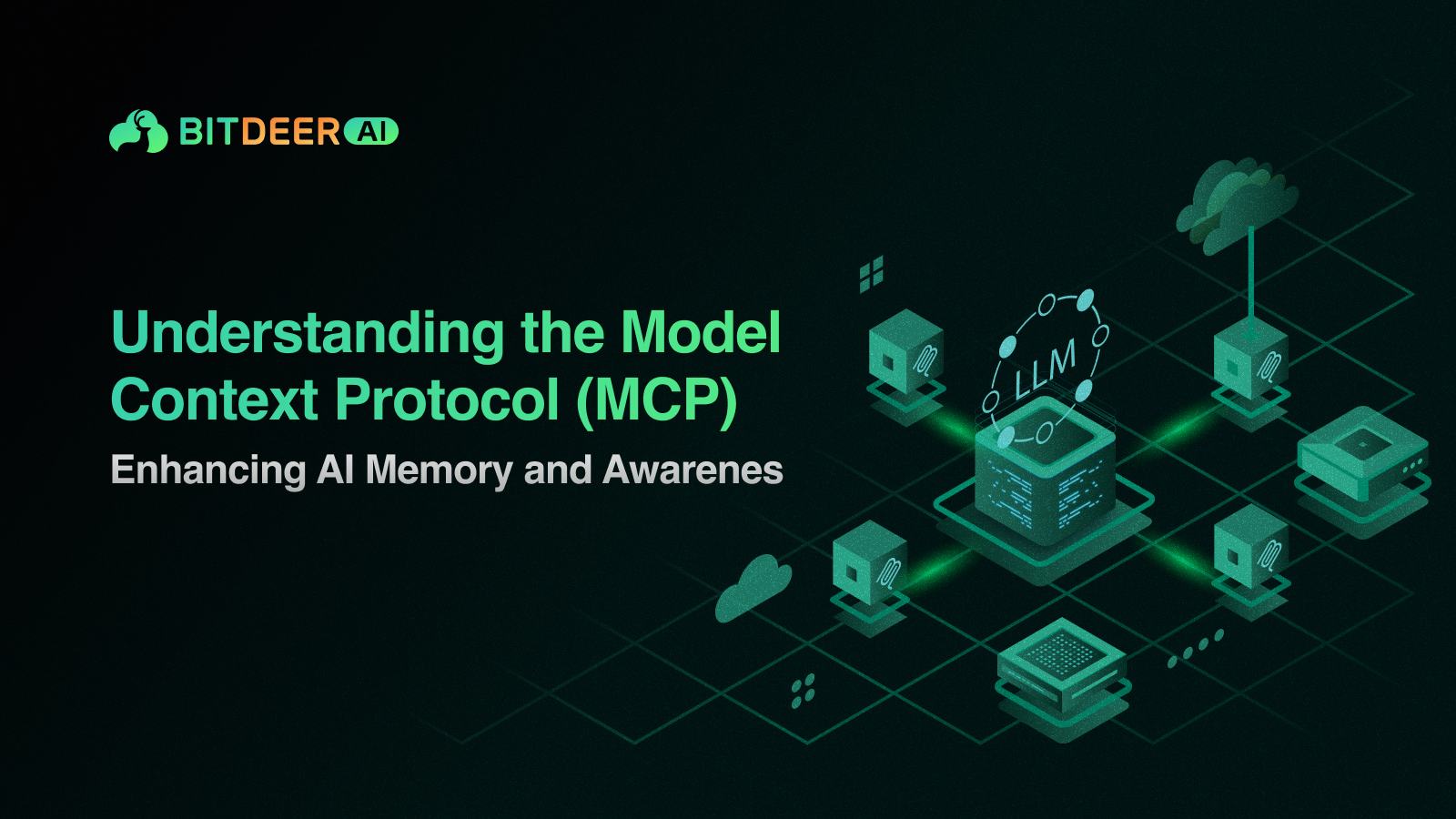 BITDEER AI

Understanding the Model Context Protocol (MCP)

Enhancing AI Memory and Awarenes

LLM